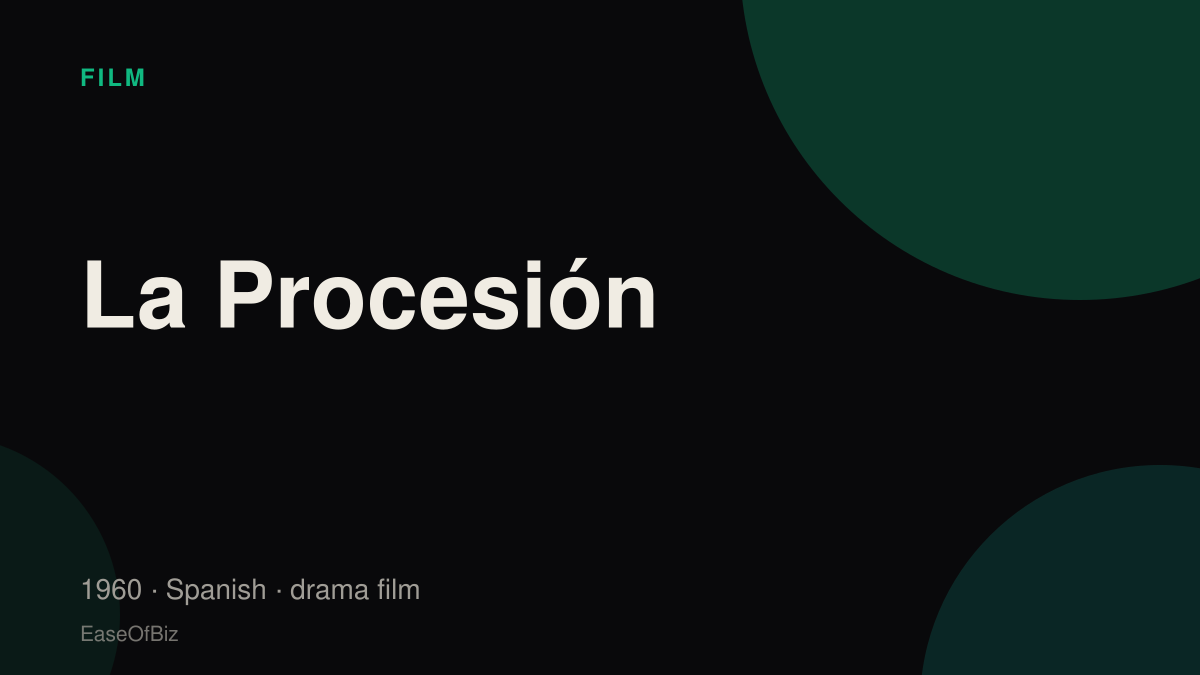 FILM

La Procesión

1960 · Spanish · drama film

EaseOfBiz